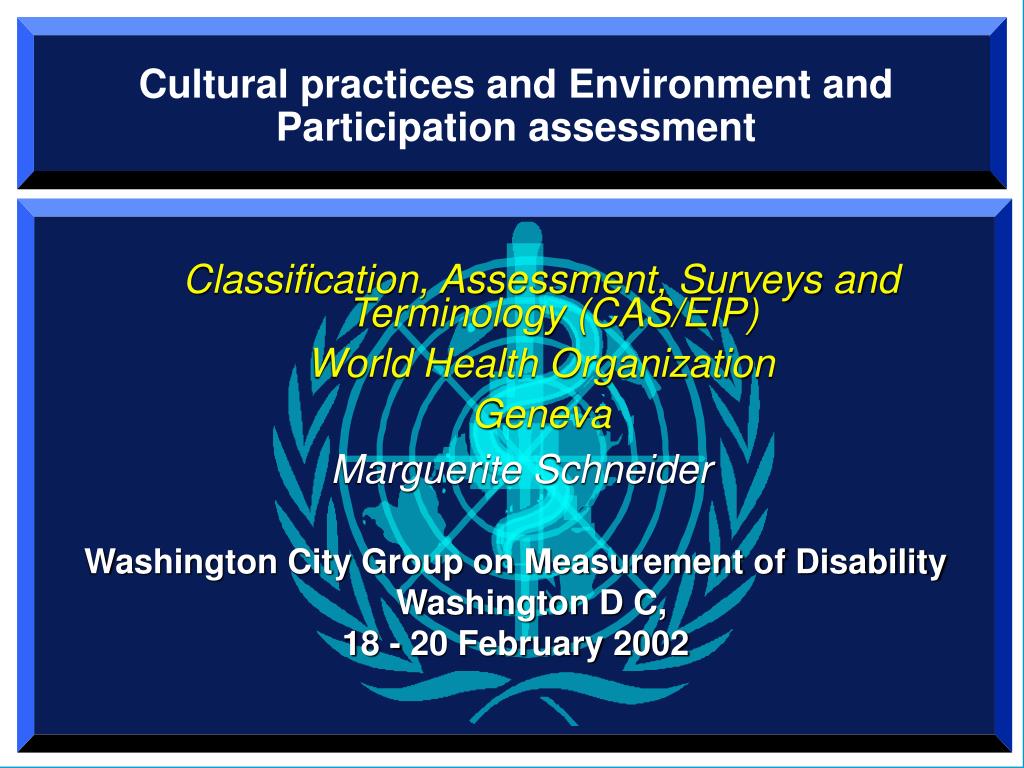 Cultural practices and Environment and Participation assessment

Classification, Assessment, Surveys and Terminology (CAS/EIP)
World Health Organization
Geneva
Marguerite Schneider

Washington City Group on Measurement of Disability
Washington D C,
18 - 20 February 2002